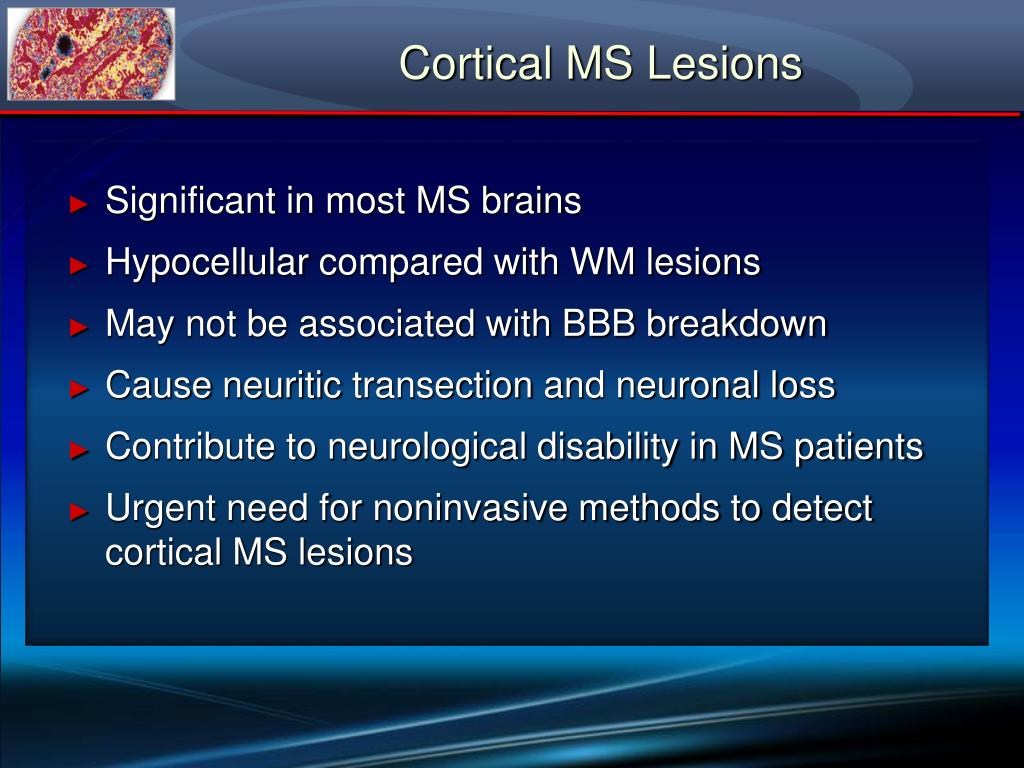 Cortical MS Lesions

► Significant in most MS brains
► Hypocellular compared with WM lesions
► May not be associated with BBB breakdown
► Cause neuritic transection and neuronal loss
► Contribute to neurological disability in MS patients
► Urgent need for noninvasive methods to detect cortical MS lesions